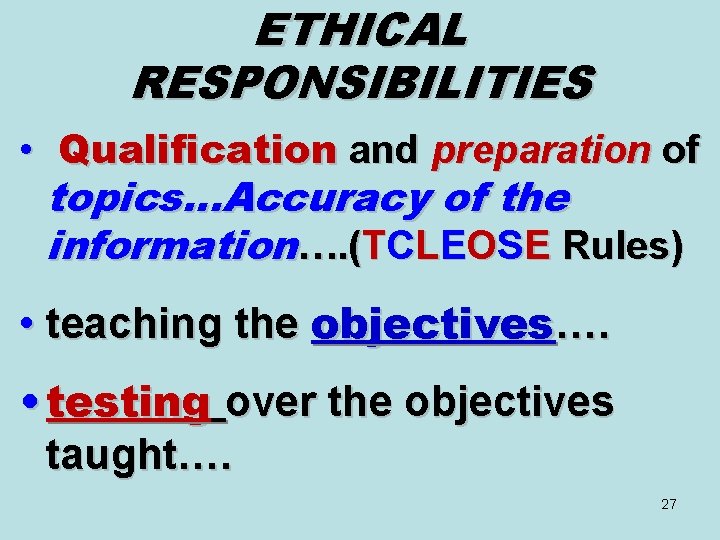 ETHICAL RESPONSIBILITIES

• Qualification and preparation of topics…Accuracy of the information….(TCLEOSE Rules)

• teaching the objectives….

• testing over the objectives taught….

27